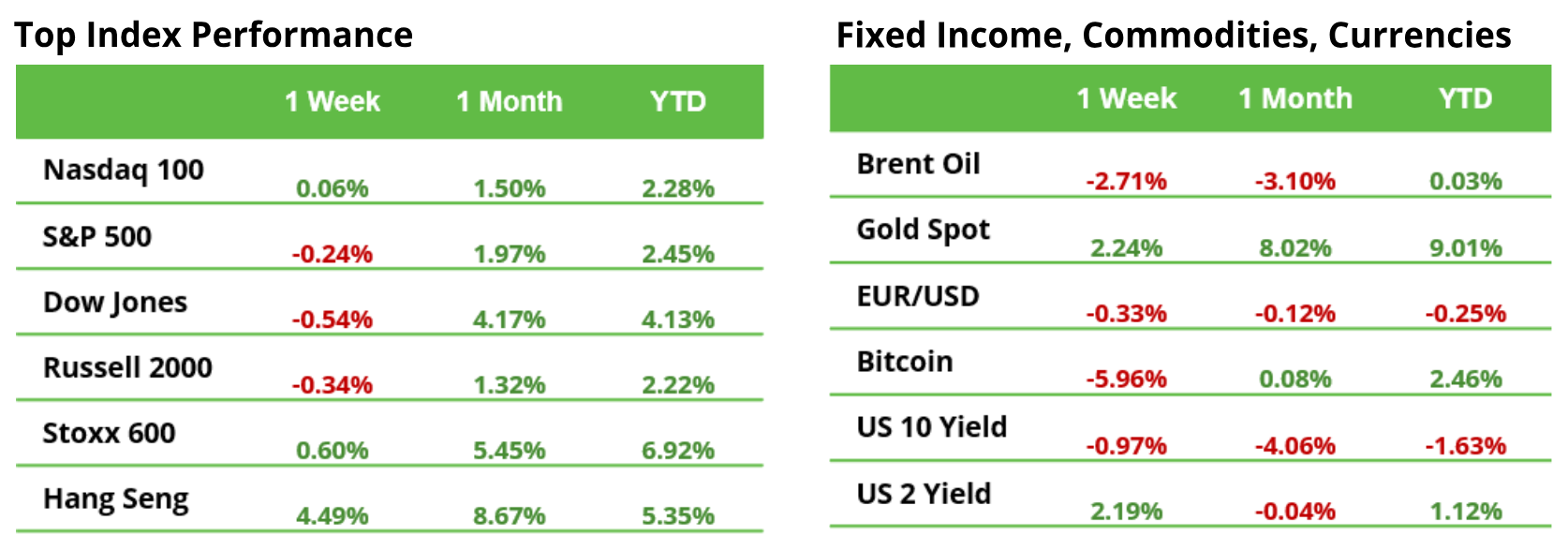 Top Index Performance

| | 1 Week | 1 Month | YTD |
|---|---|---|---|
| Nasdaq 100 | 0.06% | 1.50% | 2.28% |
| S&P 500 | -0.24% | 1.97% | 2.45% |
| Dow Jones | -0.54% | 4.17% | 4.13% |
| Russell 2000 | -0.34% | 1.32% | 2.22% |
| Stoxx 600 | 0.60% | 5.45% | 6.92% |
| Hang Seng | 4.49% | 8.67% | 5.35% |

Fixed Income, Commodities, Currencies

| | 1 Week | 1 Month | YTD |
|---|---|---|---|
| Brent Oil | -2.71% | -3.10% | 0.03% |
| Gold Spot | 2.24% | 8.02% | 9.01% |
| EUR/USD | -0.33% | -0.12% | -0.25% |
| Bitcoin | -5.96% | 0.08% | 2.46% |
| US 10 Yield | -0.97% | -4.06% | -1.63% |
| US 2 Yield | 2.19% | -0.04% | 1.12% |